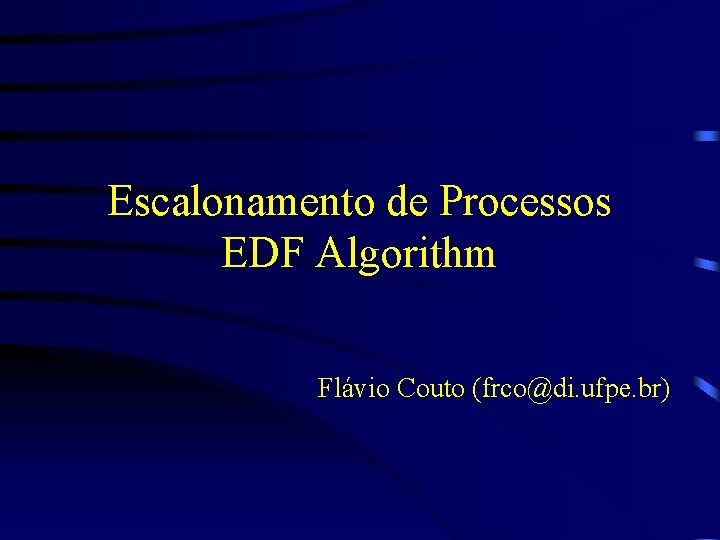 Escalonamento de Processos
EDF Algorithm

Flávio Couto (frco@di.ufpe.br)